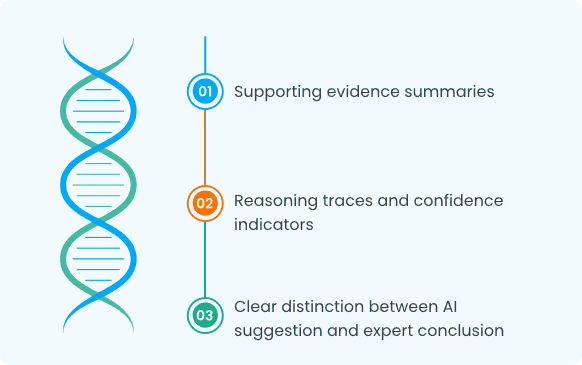 01 Supporting evidence summaries

02 Reasoning traces and confidence indicators

03 Clear distinction between AI suggestion and expert conclusion